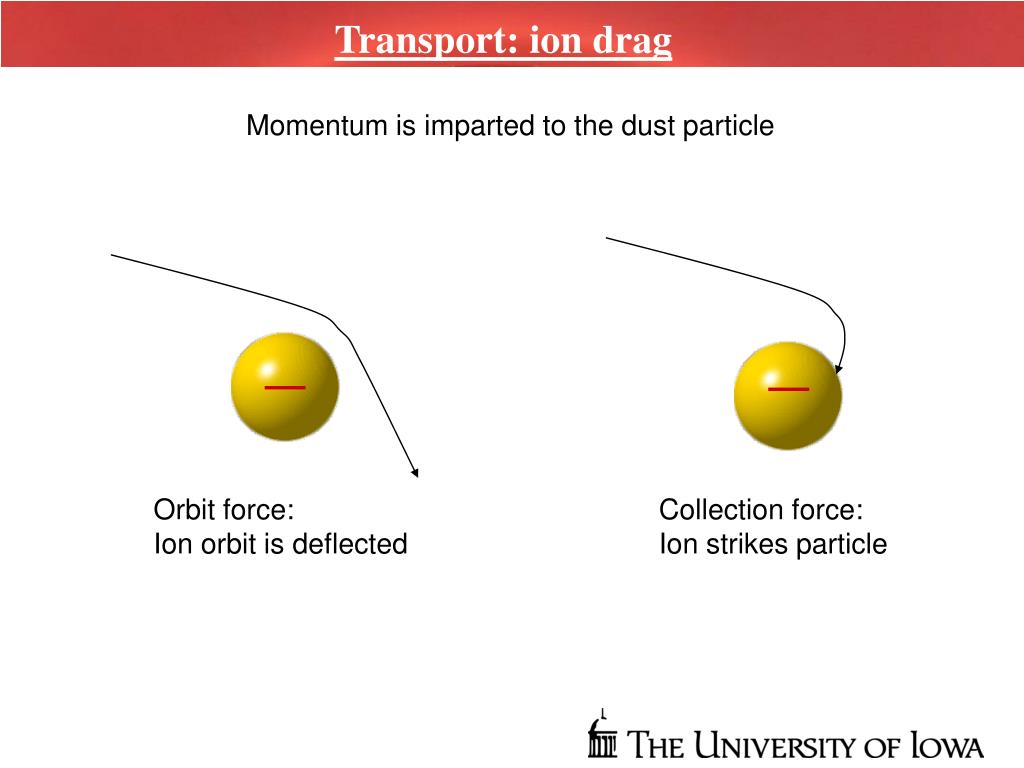 Transport: ion drag

Momentum is imparted to the dust particle

—

—

Orbit force:
Ion orbit is deflected

Collection force:
Ion strikes particle

THE UNIVERSITY OF IOWA